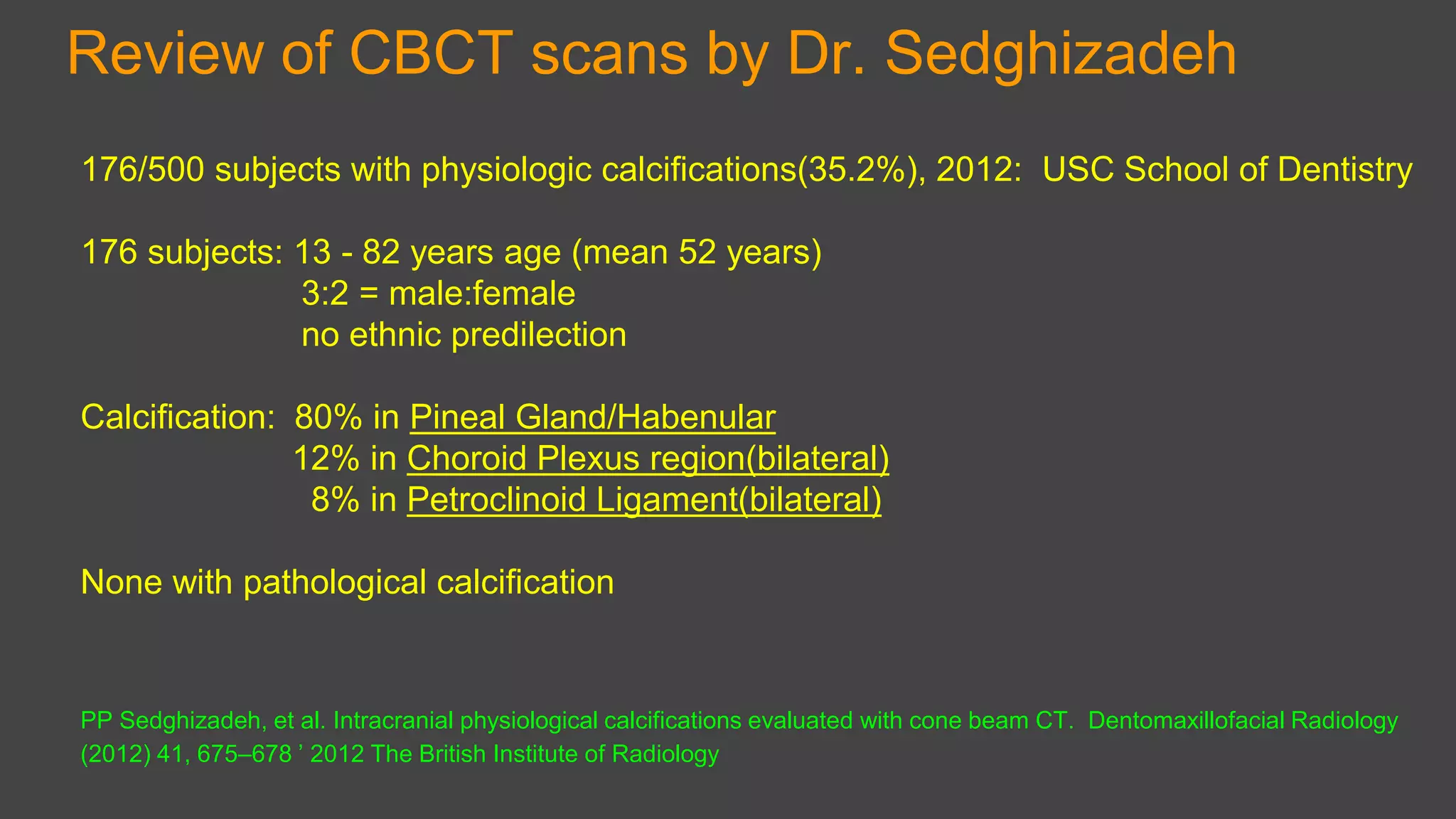 Review of CBCT scans by Dr. Sedghizadeh

176/500 subjects with physiologic calcifications(35.2%), 2012: USC School of Dentistry

176 subjects: 13 - 82 years age (mean 52 years)
3:2 = male:female
no ethnic predilection

Calcification: 80% in Pineal Gland/Habenular
12% in Choroid Plexus region(bilateral)
8% in Petroclinoid Ligament(bilateral)

None with pathological calcification

PP Sedghizadeh, et al. Intracranial physiological calcifications evaluated with cone beam CT. Dentomaxillofacial Radiology (2012) 41, 675–678 ’ 2012 The British Institute of Radiology